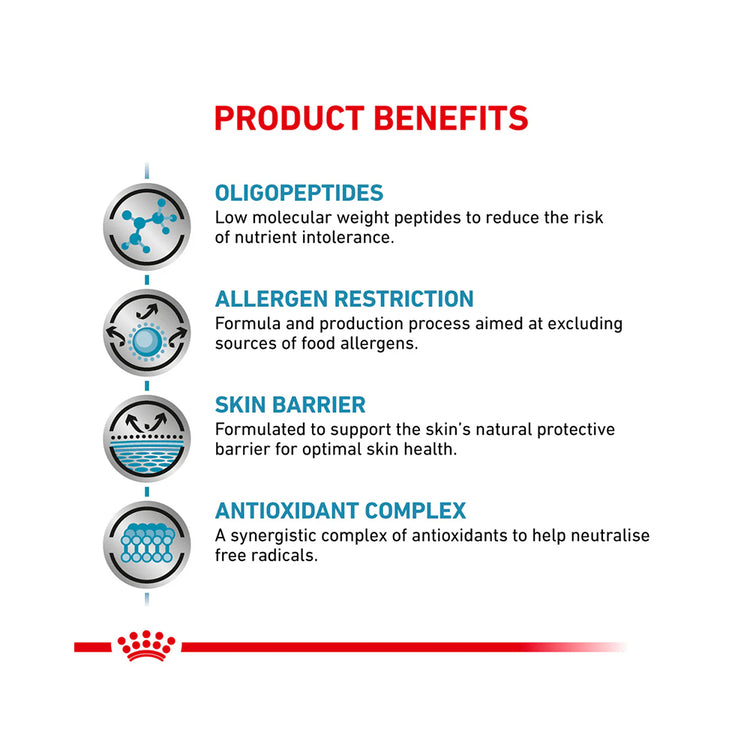 PRODUCT BENEFITS

OLIGOPEPTIDES
Low molecular weight peptides to reduce the risk of nutrient intolerance.

ALLERGEN RESTRICTION
Formula and production process aimed at excluding sources of food allergens.

SKIN BARRIER
Formulated to support the skin's natural protective barrier for optimal skin health.

ANTIOXIDANT COMPLEX
A synergistic complex of antioxidants to help neutralise free radicals.